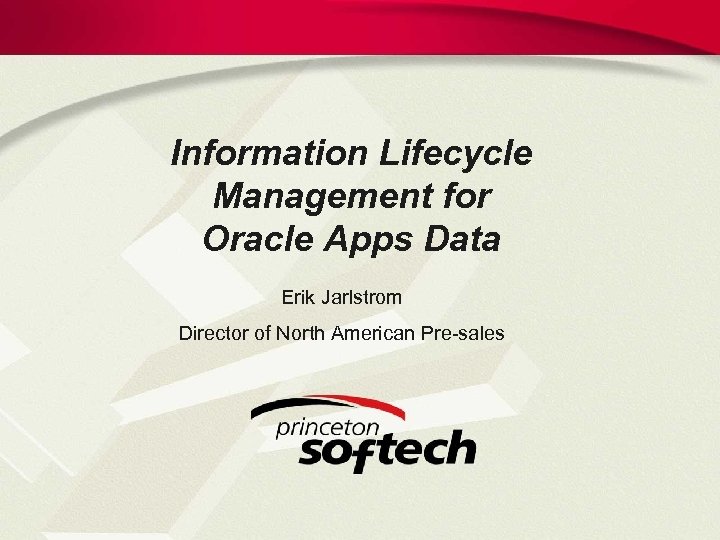 Information Lifecycle Management for Oracle Apps Data

Erik Jarlstrom

Director of North American Pre-sales

princeton softech